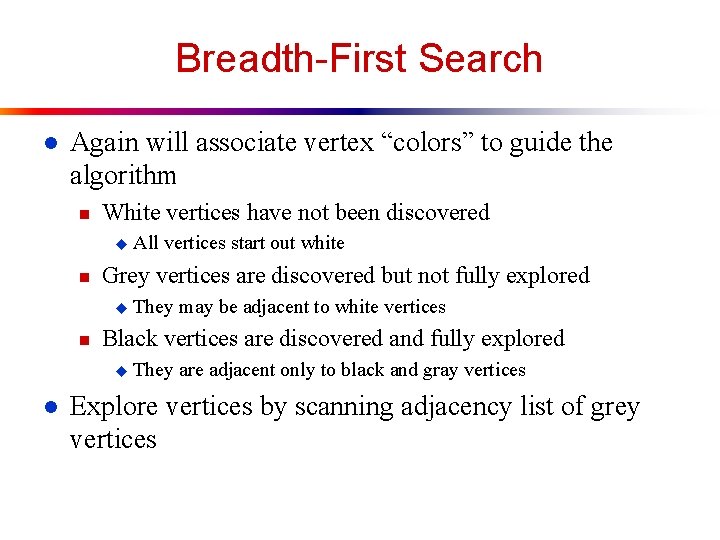 Breadth-First Search

- Again will associate vertex “colors” to guide the algorithm
  - White vertices have not been discovered
    - All vertices start out white
  - Grey vertices are discovered but not fully explored
    - They may be adjacent to white vertices
  - Black vertices are discovered and fully explored
    - They are adjacent only to black and gray vertices
- Explore vertices by scanning adjacency list of grey vertices